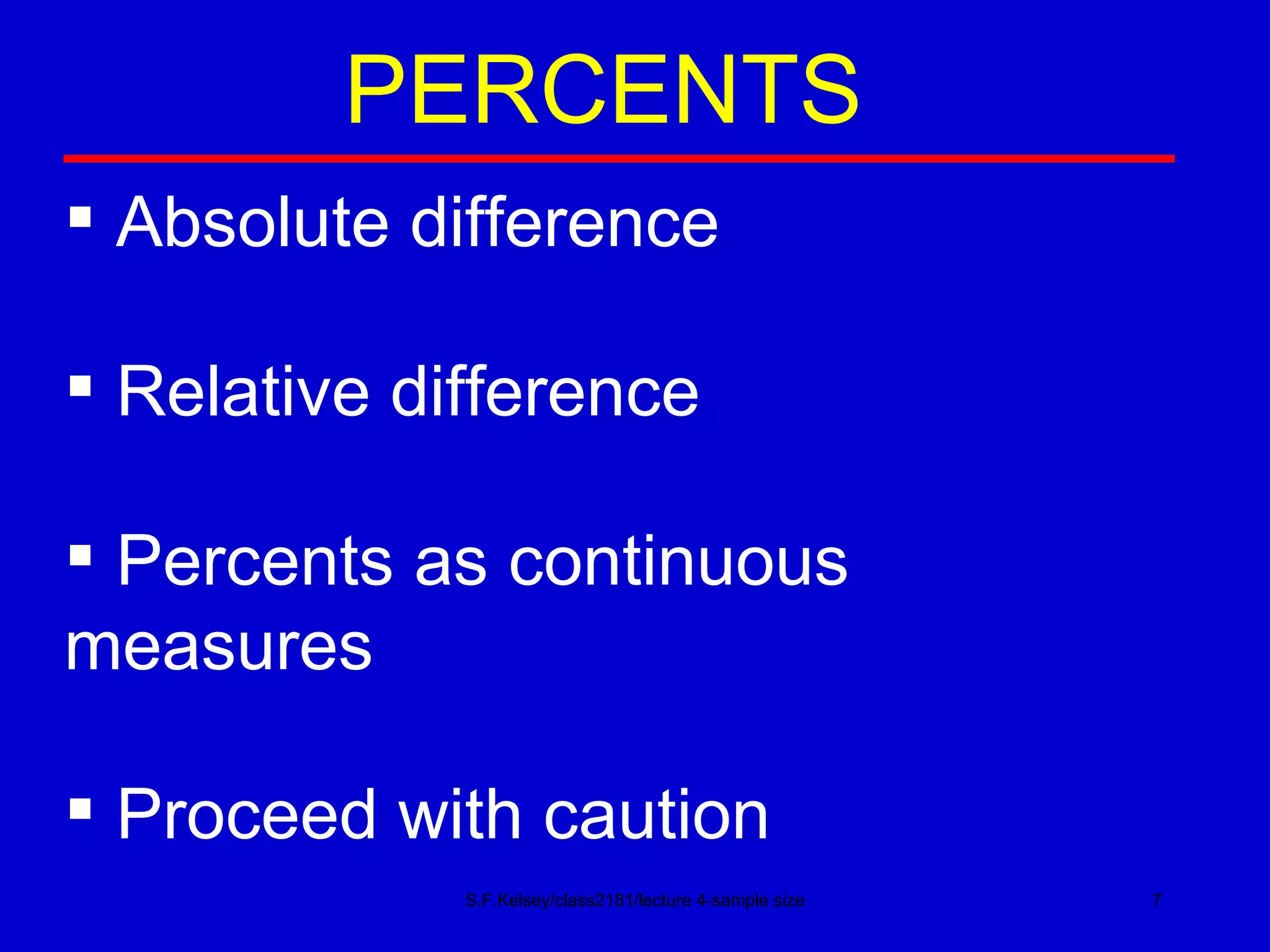 PERCENTS

▪ Absolute difference

▪ Relative difference

▪ Percents as continuous measures

▪ Proceed with caution

S.F.Kelsey/class2181/lecture 4-sample size 7